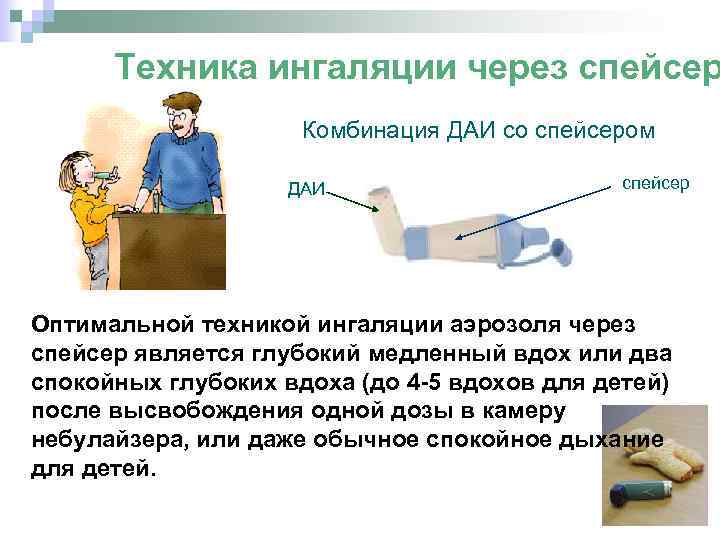 Техника ингаляции через спейсер

Комбинация ДАИ со спейсером

ДАИ

спейсер

Оптимальной техникой ингаляции аэрозоля через спейсер является глубокий медленный вдох или два спокойных глубоких вдоха (до 4-5 вдохов для детей) после высвобождения одной дозы в камеру небулайзера, или даже обычное спокойное дыхание для детей.